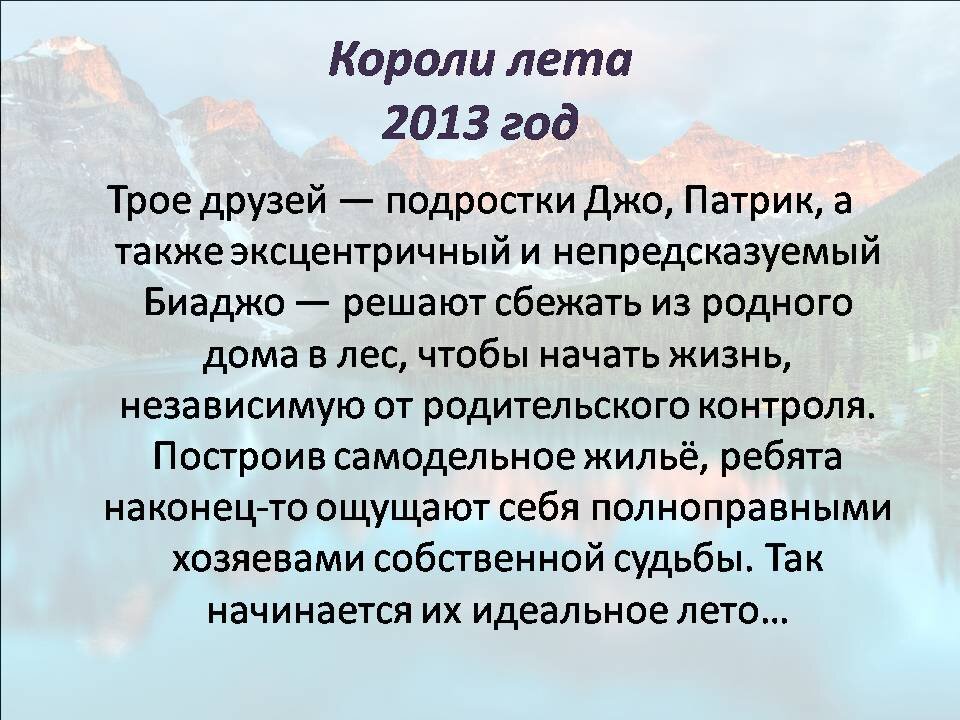 Короли лета
2013 год

Трое друзей — подростки Джо, Патрик, а также эксцентричный и непредсказуемый Биаджо — решают сбежать из родного дома в лес, чтобы начать жизнь, независимую от родительского контроля. Построив самодельное жильё, ребята наконец-то ощущают себя полноправными хозяевами собственной судьбы. Так начинается их идеальное лето…